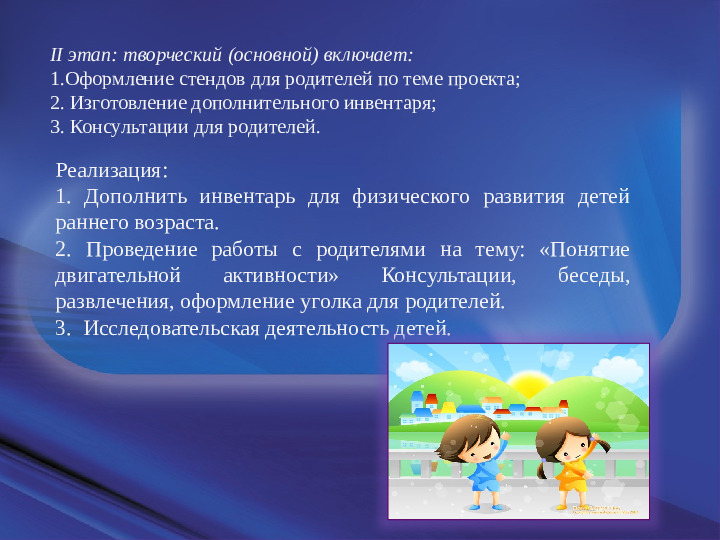 II этап: творческий (основной) включает:
1.Оформление стендов для родителей по теме проекта;
2. Изготовление дополнительного инвентаря;
3. Консультации для родителей.

Реализация:
1. Дополнить инвентарь для физического развития детей раннего возраста.
2. Проведение работы с родителями на тему: «Понятие двигательной активности» Консультации, беседы, развлечения, оформление уголка для родителей.
3. Исследовательская деятельность детей.